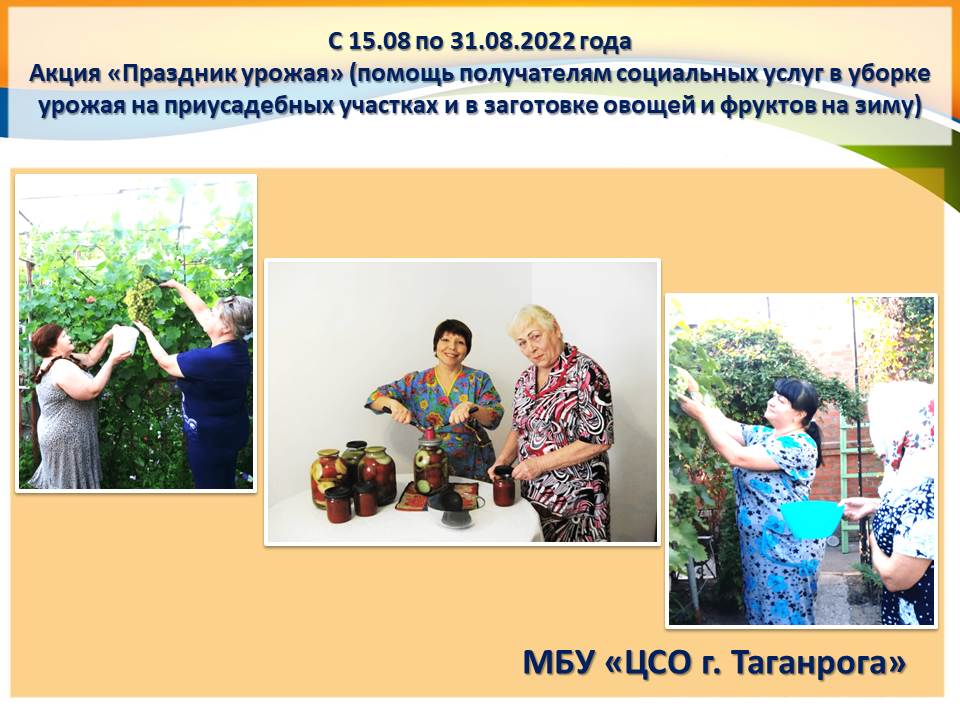 С 15.08 по 31.08.2022 года
Акция «Праздник урожая» (помощь получателям социальных услуг в уборке урожая на приусадебных участках и в заготовке овощей и фруктов на зиму)

МБУ «ЦСО г. Таганрога»